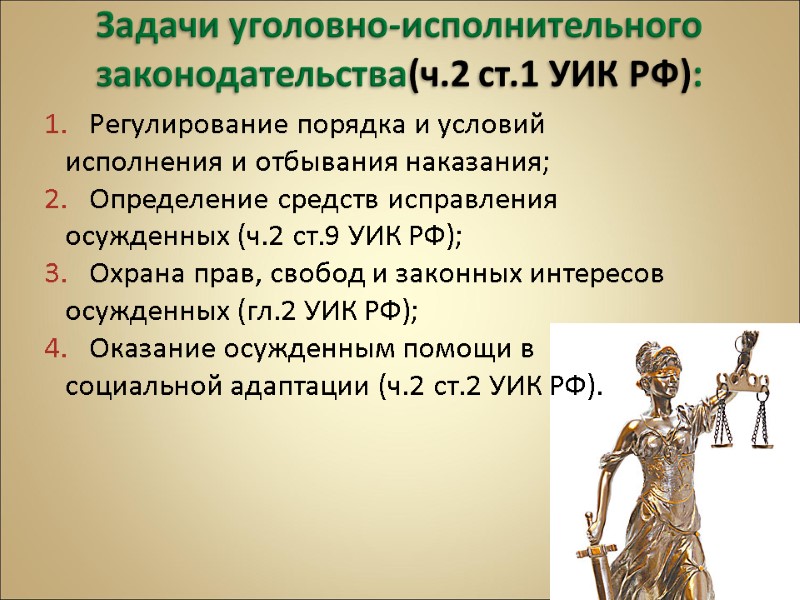 Задачи уголовно-исполнительного законодательства(ч.2 ст.1 УИК РФ):

1. Регулирование порядка и условий исполнения и отбывания наказания;
2. Определение средств исправления осужденных (ч.2 ст.9 УИК РФ);
3. Охрана прав, свобод и законных интересов осужденных (гл.2 УИК РФ);
4. Оказание осужденным помощи в социальной адаптации (ч.2 ст.2 УИК РФ).